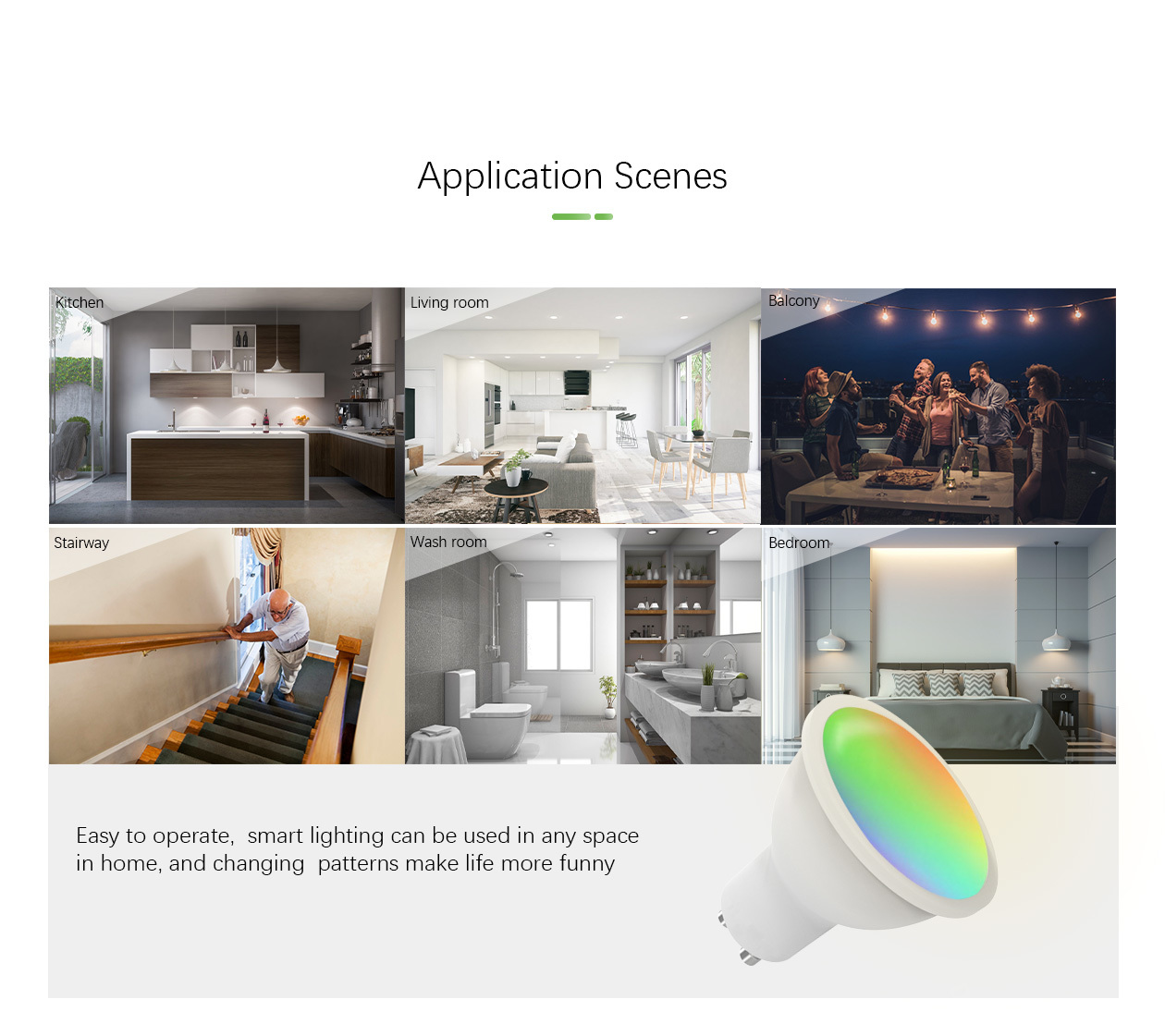 Application Scenes

Kitchen

Living room

Balcony

Stairway

Wash room

Bedroom

Easy to operate, smart lighting can be used in any space in home, and changing patterns make life more funny